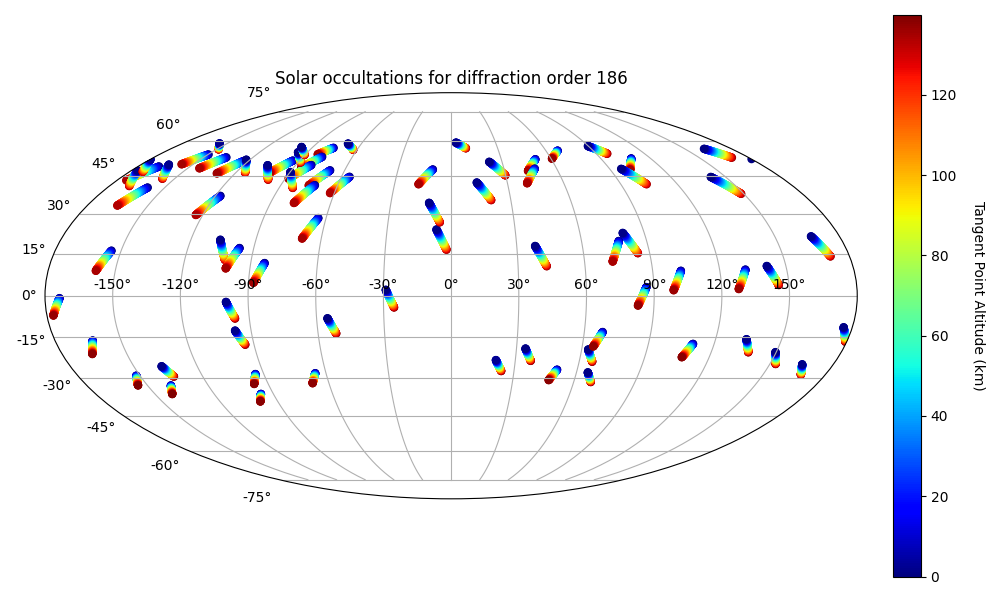 Solar occultations for diffraction order 186

75°
60°
45°
30°
15°
0°
-15°
-30°
-45°
-60°
-75°

-150°
-120°
-90°
-60°
-30°
0°
30°
60°
90°
120°
150°

Tangent Point Altitude (km)
120
100
80
60
40
20
0